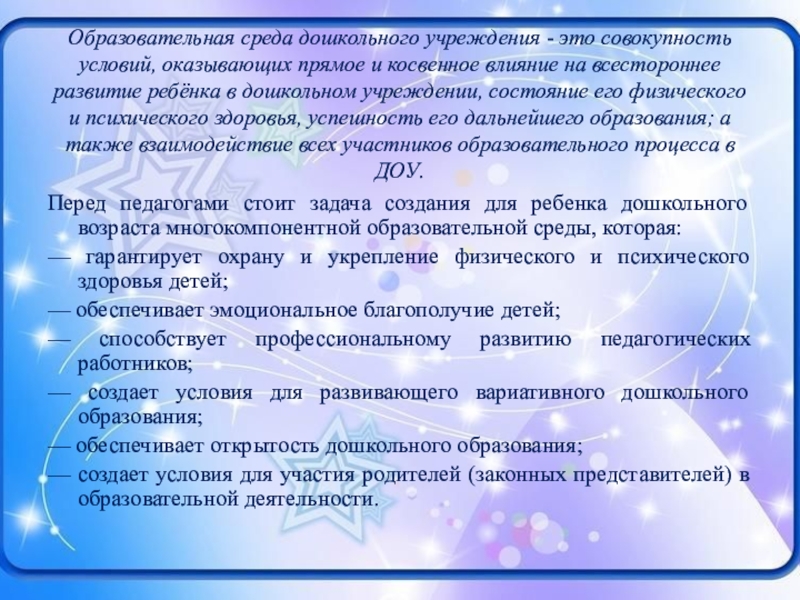 Образовательная среда дошкольного учреждения - это совокупность условий, оказывающих прямое и косвенное влияние на всестороннее развитие ребёнка в дошкольном учреждении, состояние его физического и психического здоровья, успешность его дальнейшего образования; а также взаимодействие всех участников образовательного процесса в ДОУ.

Перед педагогами стоит задача создания для ребенка дошкольного возраста многокомпонентной образовательной среды, которая:

— гарантирует охрану и укрепление физического и психического здоровья детей;

— обеспечивает эмоциональное благополучие детей;

— способствует профессиональному развитию педагогических работников;

— создает условия для развивающего вариативного дошкольного образования;

— обеспечивает открытость дошкольного образования;

— создает условия для участия родителей (законных представителей) в образовательной деятельности.